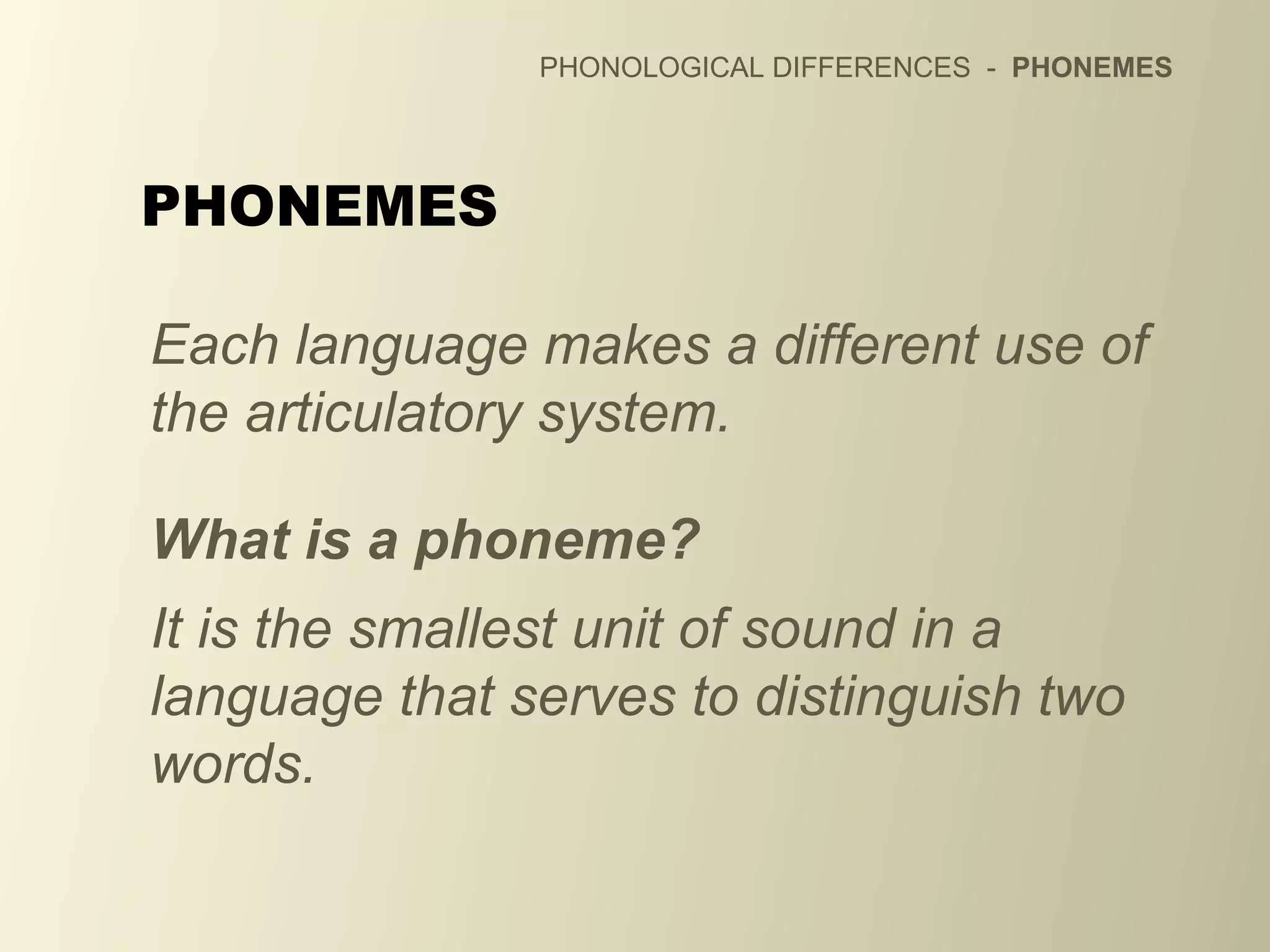 PHONOLOGICAL DIFFERENCES - PHONEMES

PHONEMES

Each language makes a different use of the articulatory system.

What is a phoneme?

It is the smallest unit of sound in a language that serves to distinguish two words.